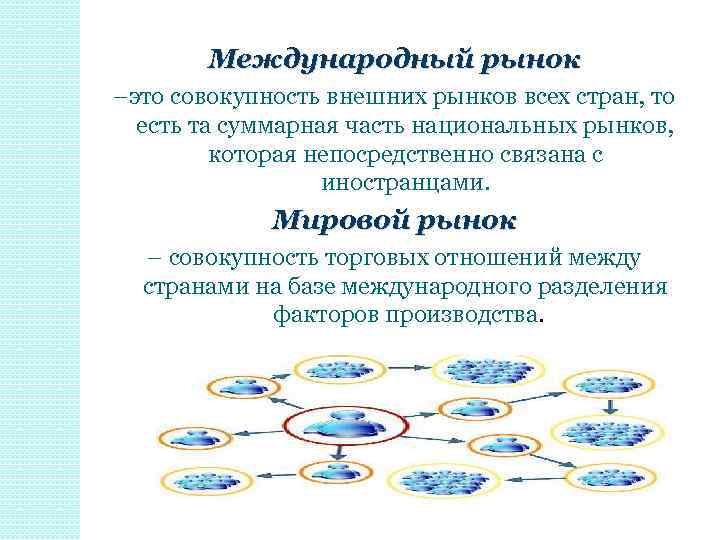 Международный рынок

–это совокупность внешних рынков всех стран, то есть та суммарная часть национальных рынков, которая непосредственно связана с иностранцами.

Мировой рынок

– совокупность торговых отношений между странами на базе международного разделения факторов производства.